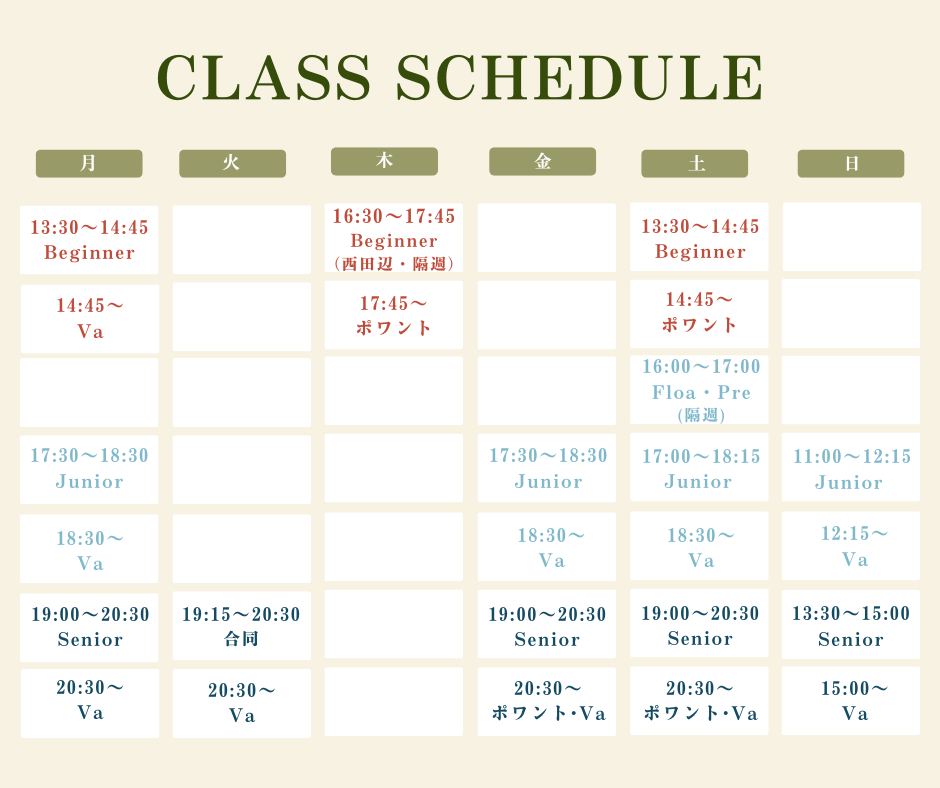 CLASS SCHEDULE

| 月 | 火 | 木 | 金 | 土 | 日 |
|---|---|---|---|---|---|
| 13:30～14:45 Beginner | | 16:30～17:45 Beginner (西田辺・隔週) | | 13:30～14:45 Beginner | |
| 14:45～ Va | | 17:45～ ポワント | | 14:45～ ポワント | |
| | | | | 16:00～17:00 Floa・Pre (隔週) | |
| 17:30～18:30 Junior | | | 17:30～18:30 Junior | 17:00～18:15 Junior | 11:00～12:15 Junior |
| 18:30～ Va | | | 18:30～ Va | 18:30～ Va | 12:15～ Va |
| 19:00～20:30 Senior | 19:15～20:30 合同 | | 19:00～20:30 Senior | 19:00～20:30 Senior | 13:30～15:00 Senior |
| 20:30～ Va | 20:30～ Va | | 20:30～ ポワント・Va | 20:30～ ポワント・Va | 15:00～ Va |